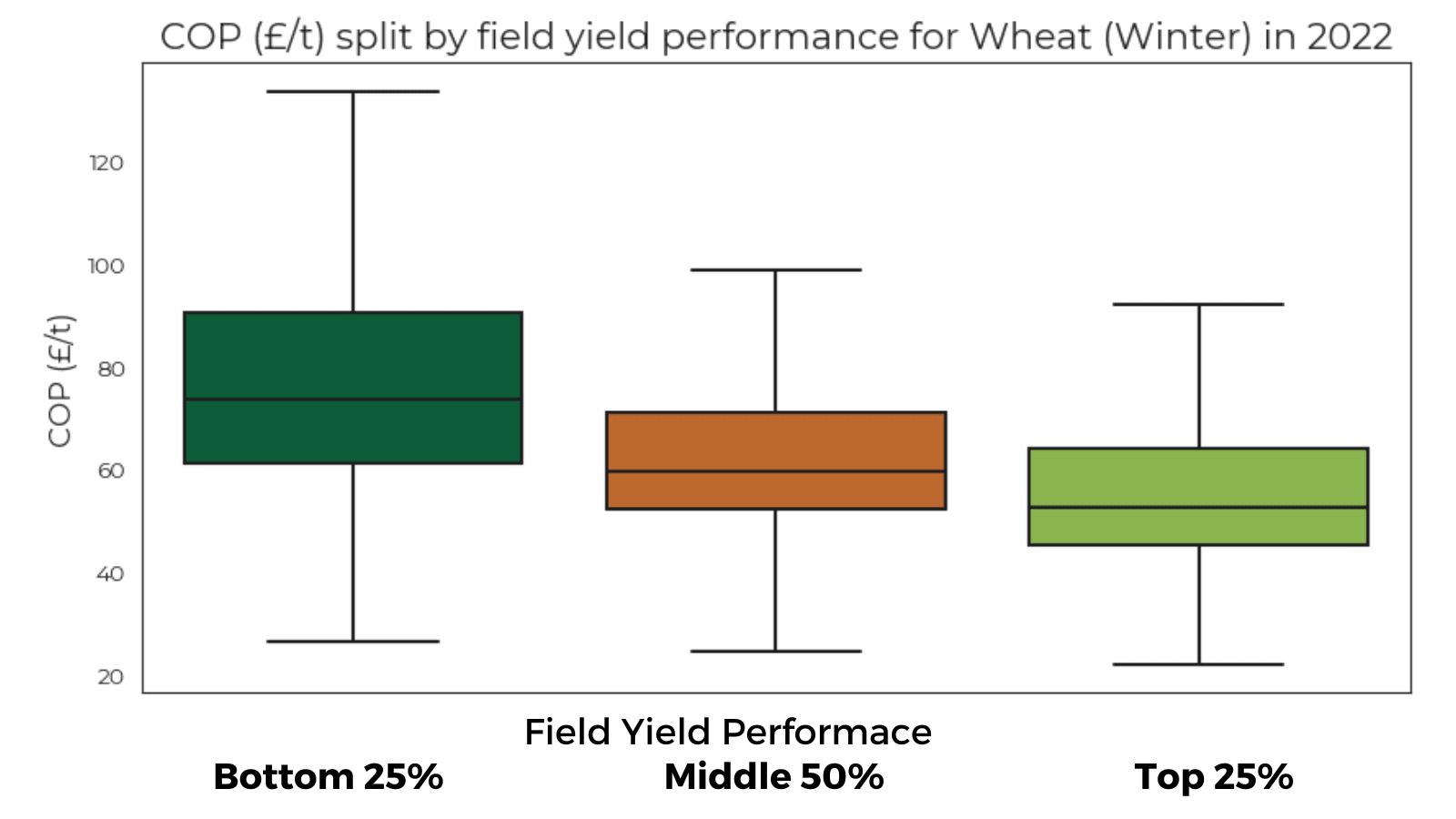 COP (£/t) split by field yield performance for Wheat (Winter) in 2022

COP (£/t)

120
100
80
60
40
20

Field Yield Performace

Bottom 25%
Middle 50%
Top 25%